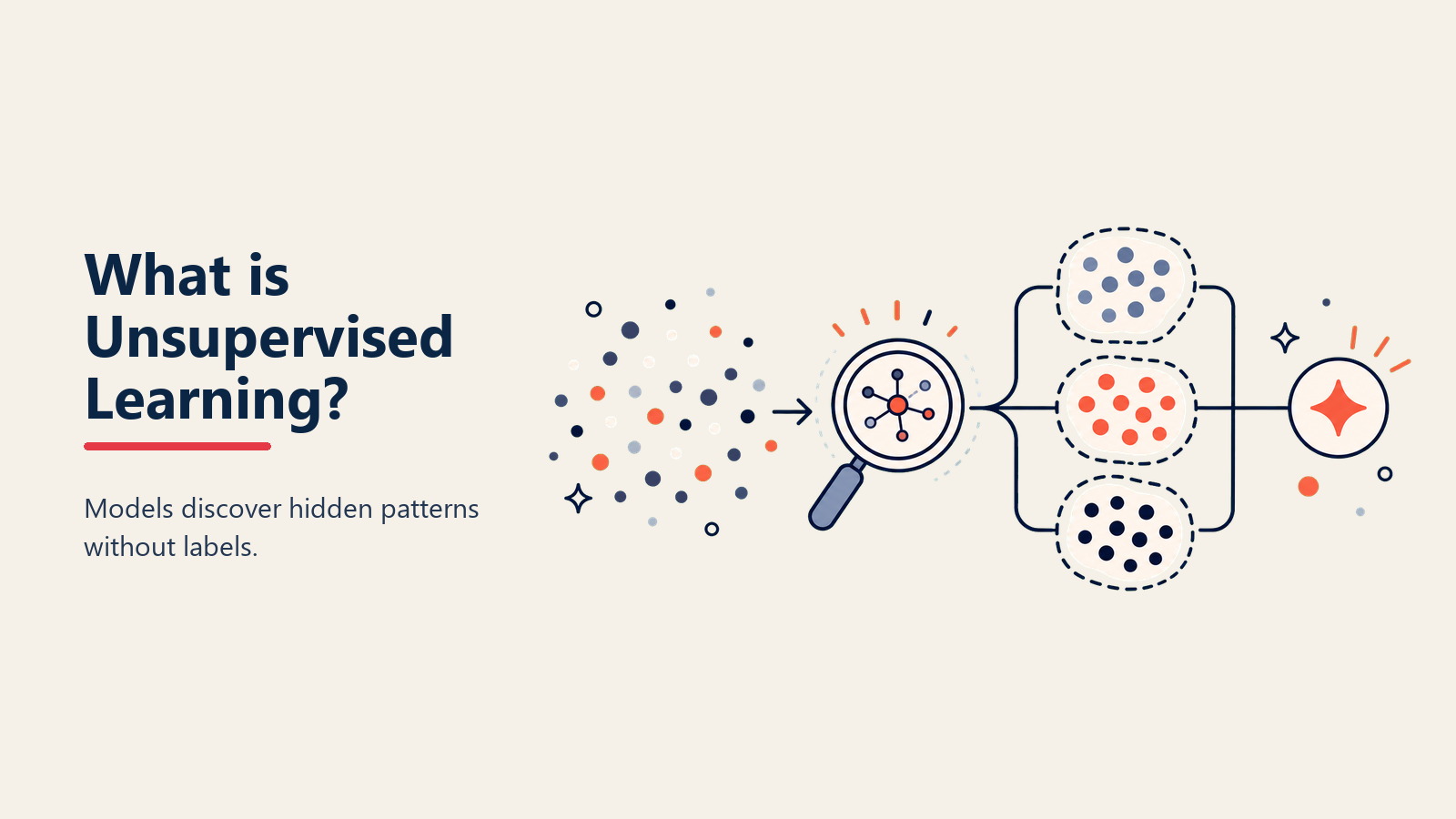 What is Unsupervised Learning?

Models discover hidden patterns without labels.